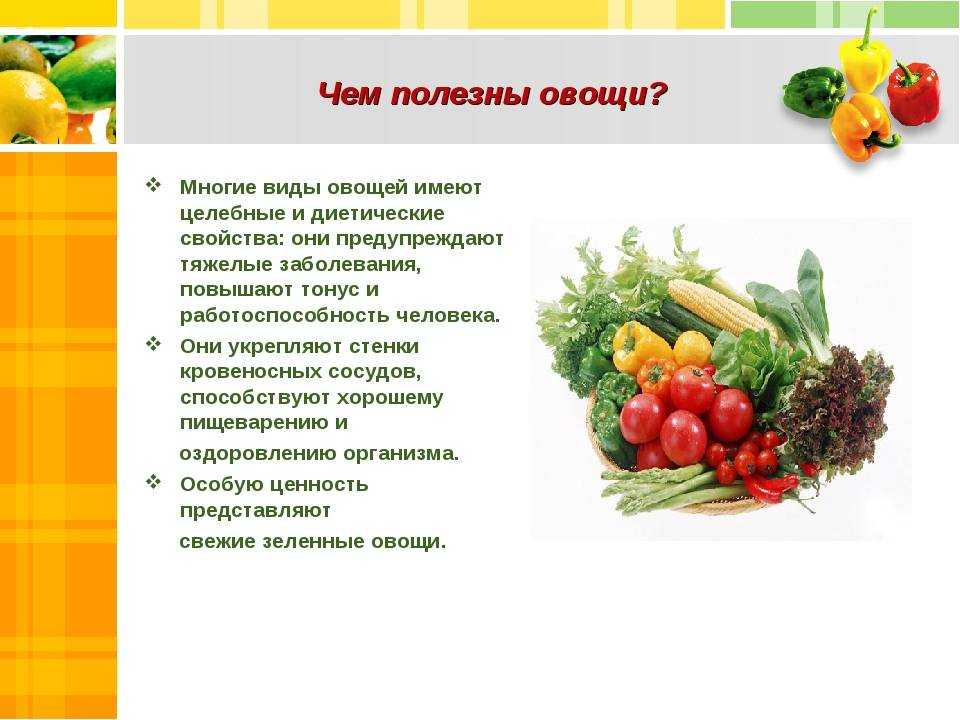 Чем полезны овощи?

❖ Многие виды овощей имеют целебные и диетические свойства: они предупреждают тяжелые заболевания, повышают тонус и работоспособность человека.
❖ Они укрепляют стенки кровеносных сосудов, способствуют хорошему пищеварению и оздоровлению организма.
❖ Особую ценность представляют свежие зеленные овощи.